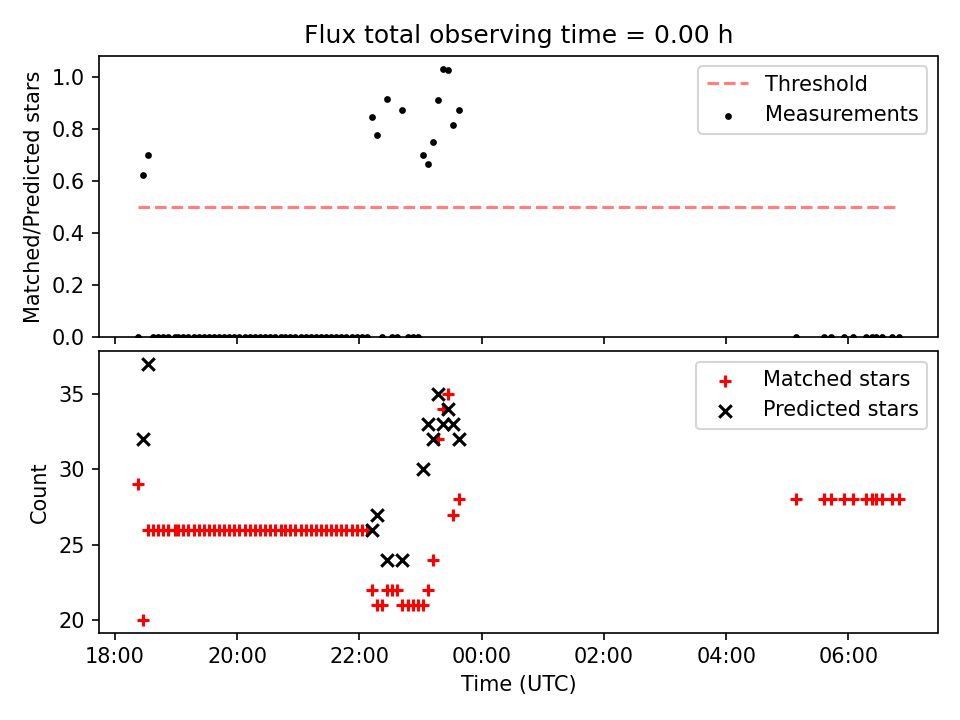 Flux total observing time = 0.00 h

Matched/Predicted stars

1.0
0.8
0.6
0.4
0.2
0.0

Threshold
Measurements

Count

35
30
25
20

Matched stars
Predicted stars

18:00
20:00
22:00
00:00
02:00
04:00
06:00

Time (UTC)